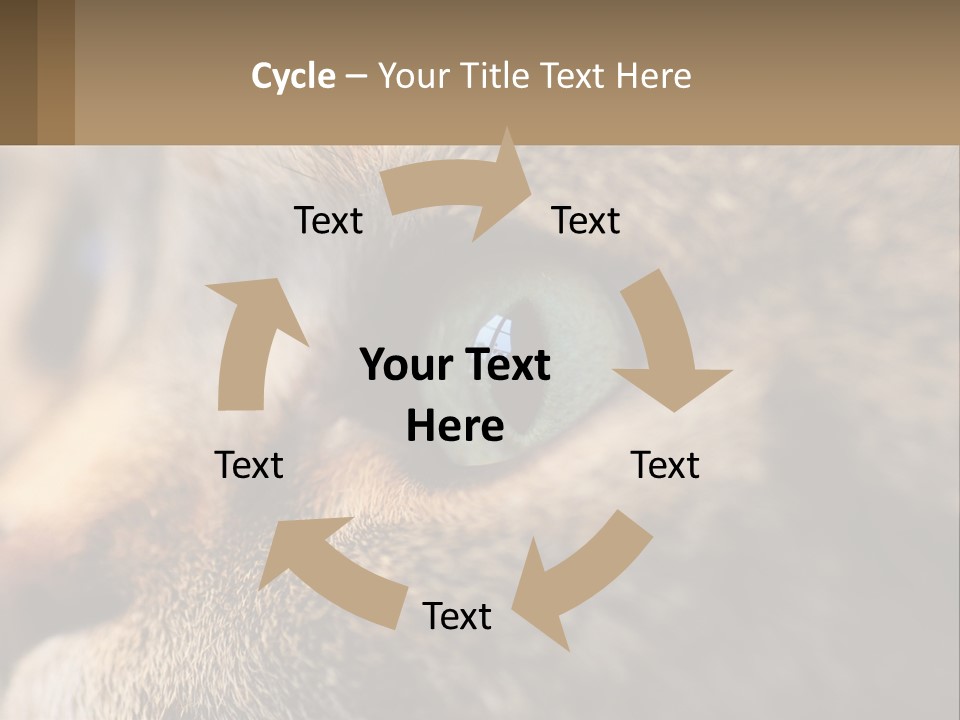 Cycle – Your Title Text Here

Text

Text

Your Text Here

Text

Text

Text